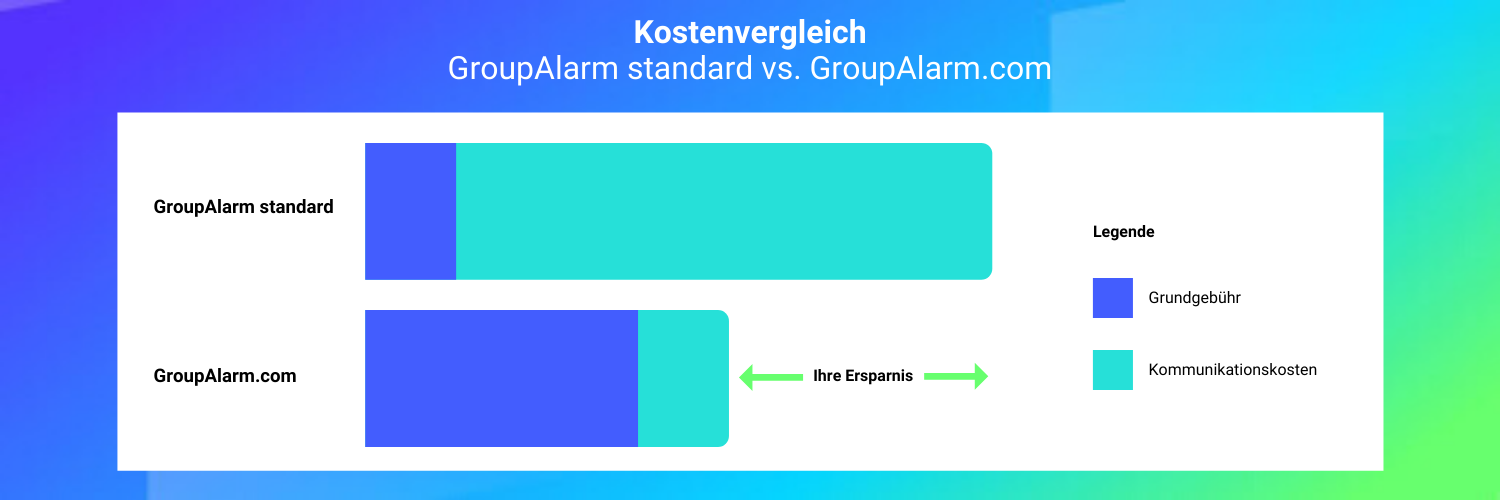 Kostenvergleich
GroupAlarm standard vs. GroupAlarm.com

GroupAlarm standard

GroupAlarm.com

Ihre Ersparnis

Legende

Grundgebühr

Kommunikationskosten